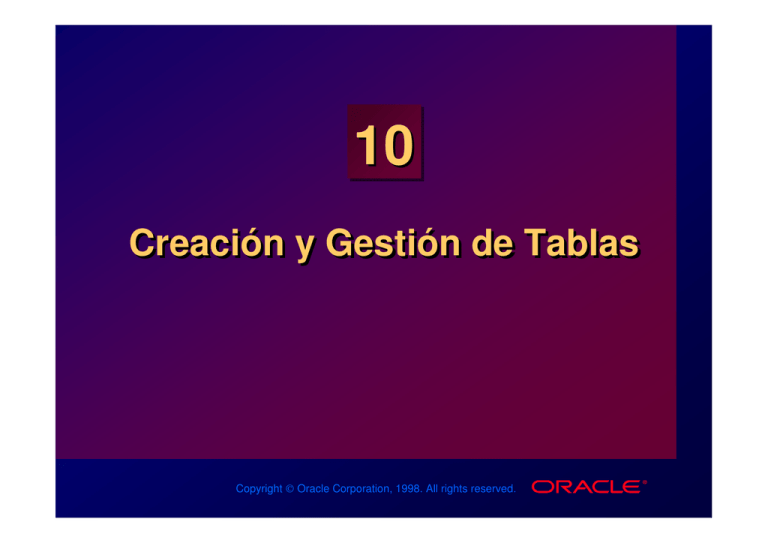 10

Creación y Gestión de Tablas

Copyright © Oracle Corporation, 1998. All rights reserved.

ORACLE®